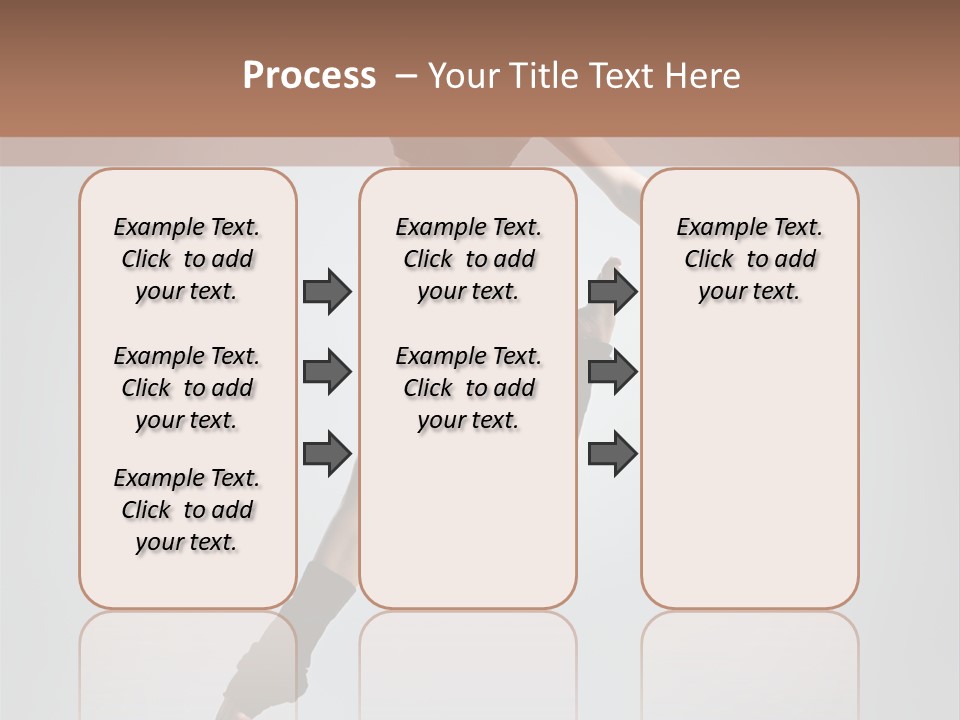 Process – Your Title Text Here

Example Text. Click to add your text.

Example Text. Click to add your text.

Example Text. Click to add your text.

Example Text. Click to add your text.

Example Text. Click to add your text.

Example Text. Click to add your text.